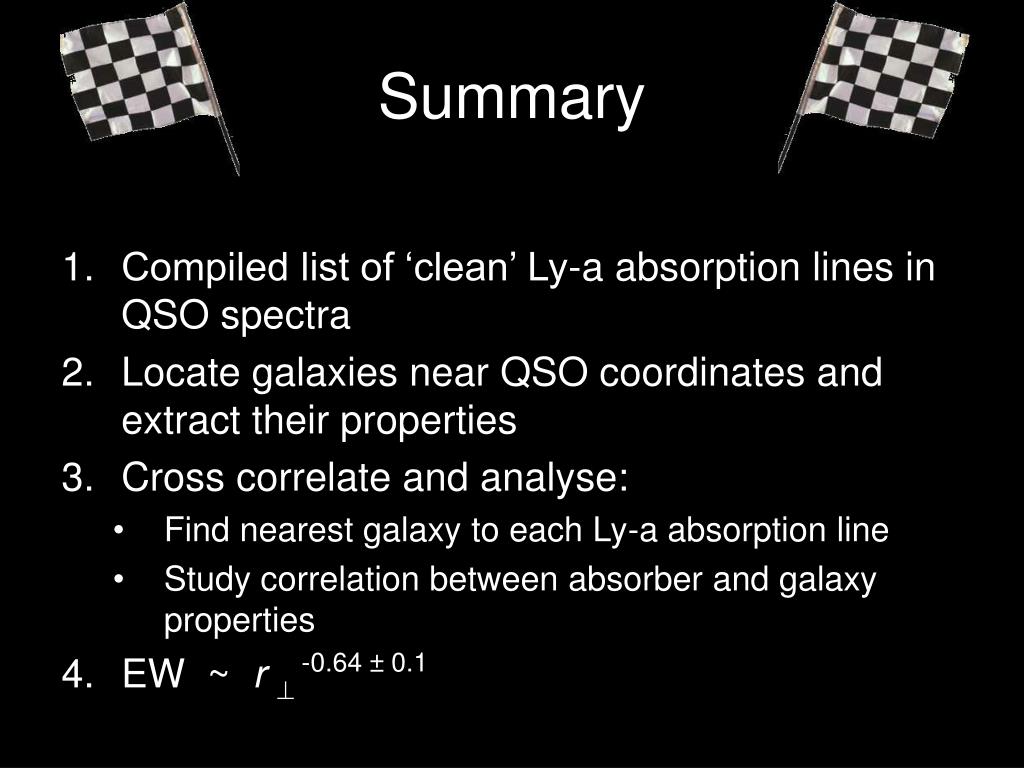 Summary

1. Compiled list of ‘clean’ Ly-a absorption lines in QSO spectra
2. Locate galaxies near QSO coordinates and extract their properties
3. Cross correlate and analyse:
 • Find nearest galaxy to each Ly-a absorption line
 • Study correlation between absorber and galaxy properties
4. EW ~ $r_{\perp}^{-0.64 \pm 0.1}$